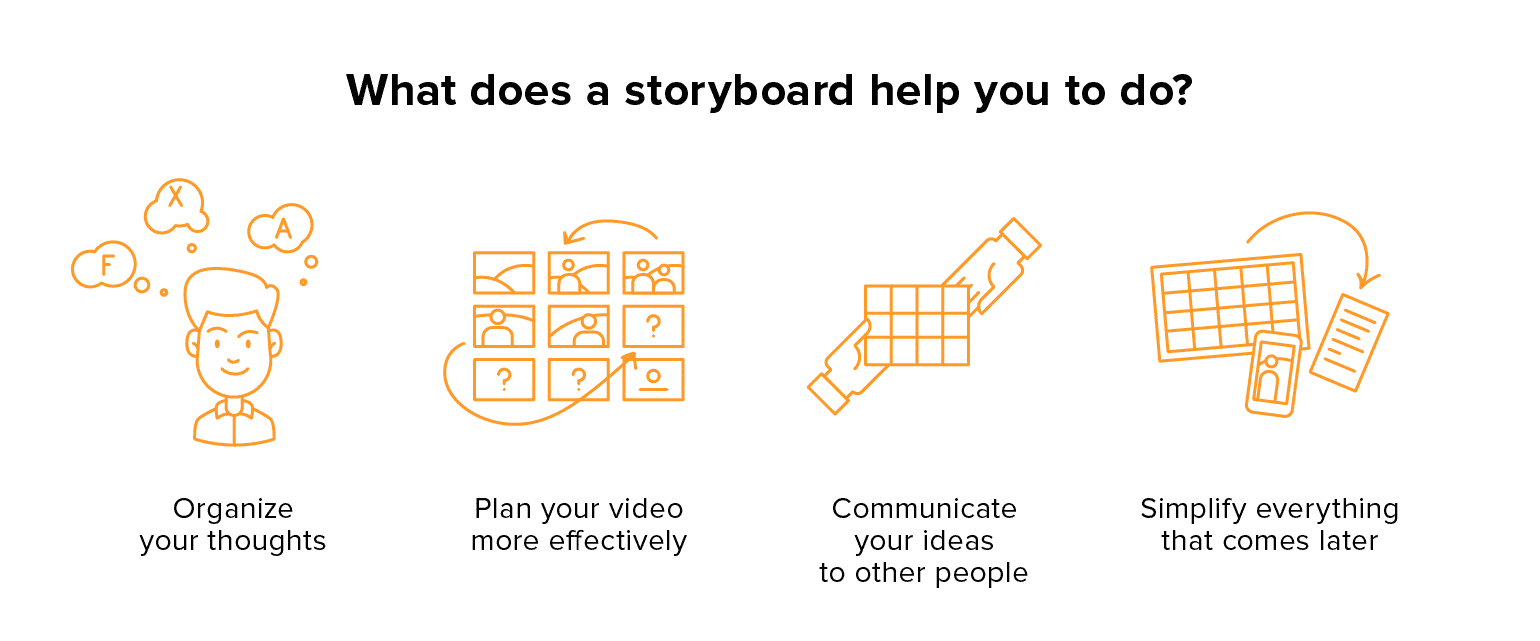 What does a storyboard help you to do?

X

A

F

?

?

?

Organize your thoughts

Plan your video more effectively

Communicate your ideas to other people

Simplify everything that comes later